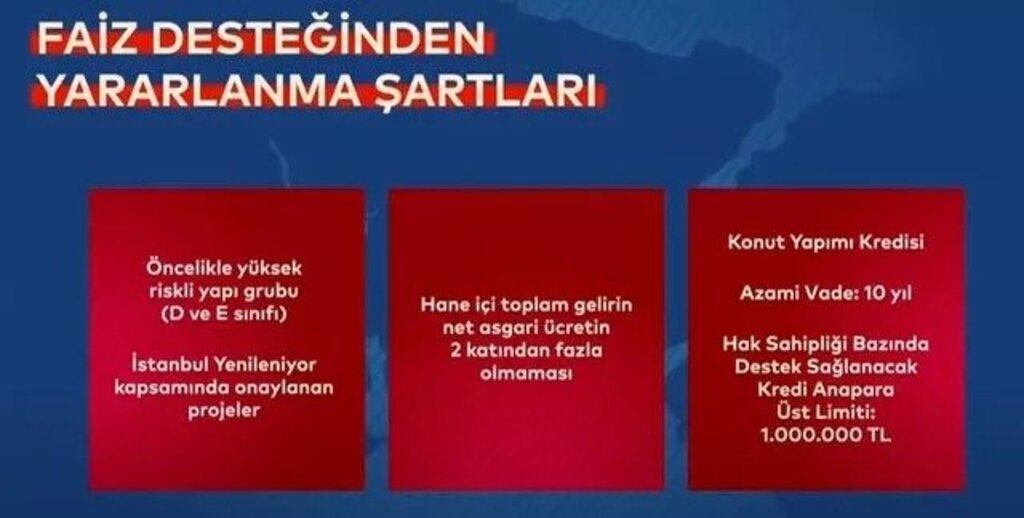 FAİZ DESTEĞİNDEN YARARLANMA ŞARTLARI

Öncelikle yüksek riskli yapı grubu (D ve E sınıfı)

İstanbul Yenileniyor kapsamında onaylanan projeler

Hane içi toplam gelirin net asgari ücretin 2 katından fazla olmaması

Konut Yapımı Kredisi

Azami Vade: 10 yıl

Hak Sahipliği Bazında Destek Sağlanacak Kredi Anapara Üst Limiti: 1.000.000 TL